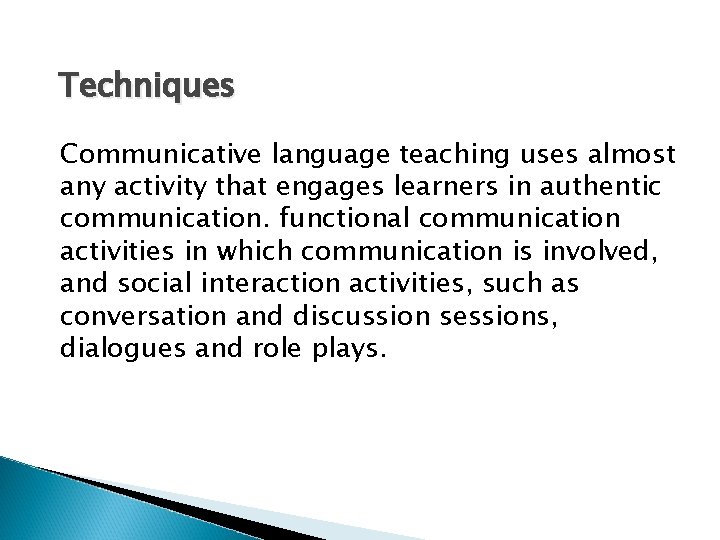 Techniques

Communicative language teaching uses almost any activity that engages learners in authentic communication. functional communication activities in which communication is involved, and social interaction activities, such as conversation and discussion sessions, dialogues and role plays.